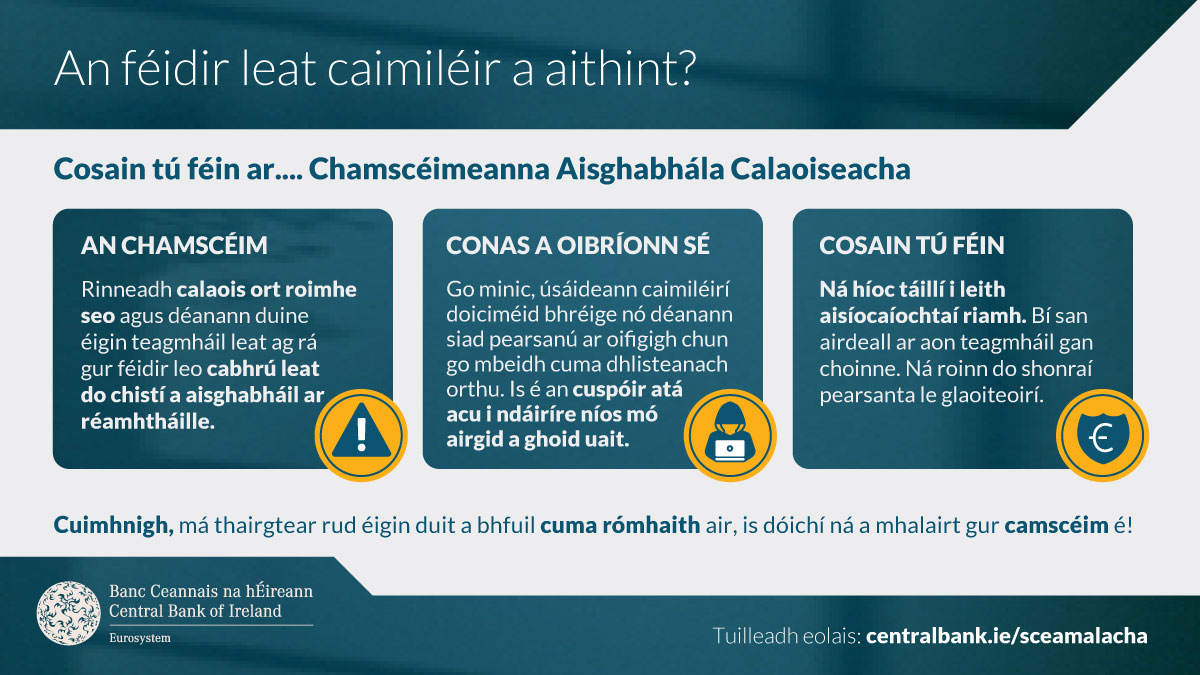 An féidir leat caimiléir a aithint?

Cosain tú féin ar.... Chamscéimeanna Aisghabhála Calaoiseacha

AN CHAMSCÉIM

Rinneadh calaois ort roimhe seo agus déanann duine éigin teagmháil leat ag rá gur féidir leo cabhrú leat do chistí a aisghabháil ar réamhtháille.

CONAS A OIBRÍONN SÉ

Go minic, úsáideann caimiléirí doiciméid bhréige nó déanann siad pearsanú ar oifigigh chun go mbeidh cuma dhlisteanach orthu. Is é an cuspóir atá acu i ndáiríre níos mó airgid a ghoid uait.

COSAIN TÚ FÉIN

Ná híoc táillí i leith aisíocaíochtaí riamh. Bí san airdeall ar aon teagmháil gan choinne. Ná roinn do shonraí pearsanta le glaoiteoirí.

€

Cuimhnigh, má thairgtear rud éigin duit a bhfuil cuma rómhaith air, is dóichí ná a mhalairt gur camscéim é!

Banc Ceannais na hÉireann
Central Bank of Ireland
Eurosystem

Tuilleadh eolais: centralbank.ie/sceamalacha